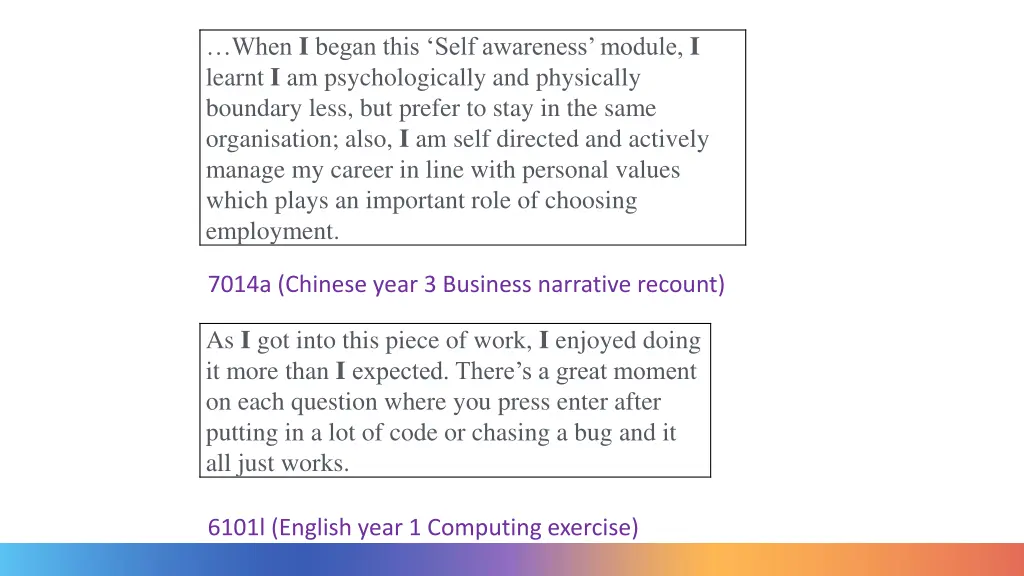 …When I began this ‘Self awareness’ module, I learnt I am psychologically and physically boundary less, but prefer to stay in the same organisation; also, I am self directed and actively manage my career in line with personal values which plays an important role of choosing employment.

7014a (Chinese year 3 Business narrative recount)

As I got into this piece of work, I enjoyed doing it more than I expected. There’s a great moment on each question where you press enter after putting in a lot of code or chasing a bug and it all just works.

6101l (English year 1 Computing exercise)